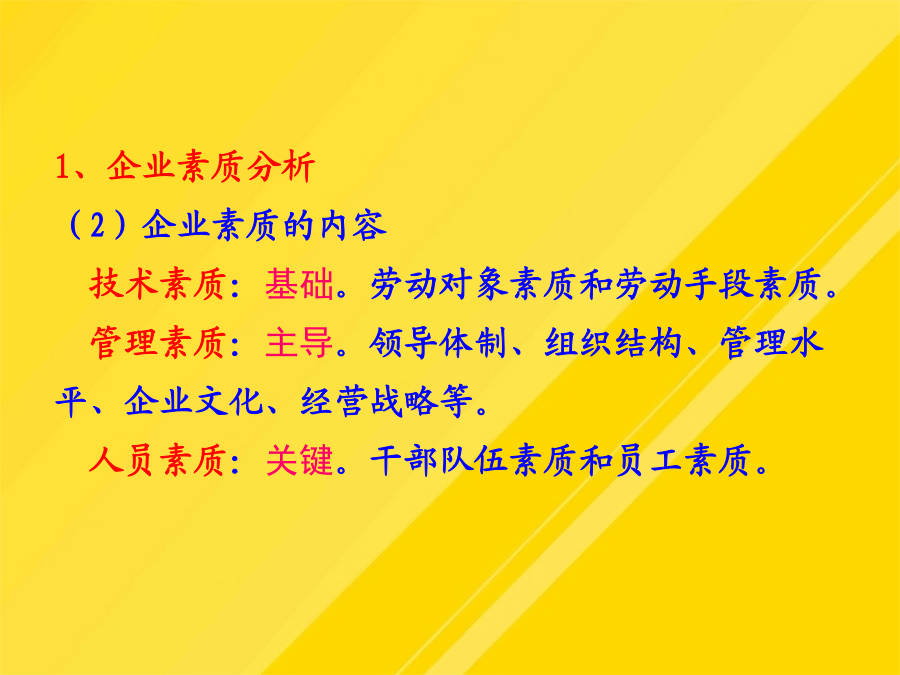 1、企业素质分析

（2）企业素质的内容

技术素质：基础。劳动对象素质和劳动手段素质。

管理素质：主导。领导体制、组织结构、管理水平、企业文化、经营战略等。

人员素质：关键。干部队伍素质和员工素质。